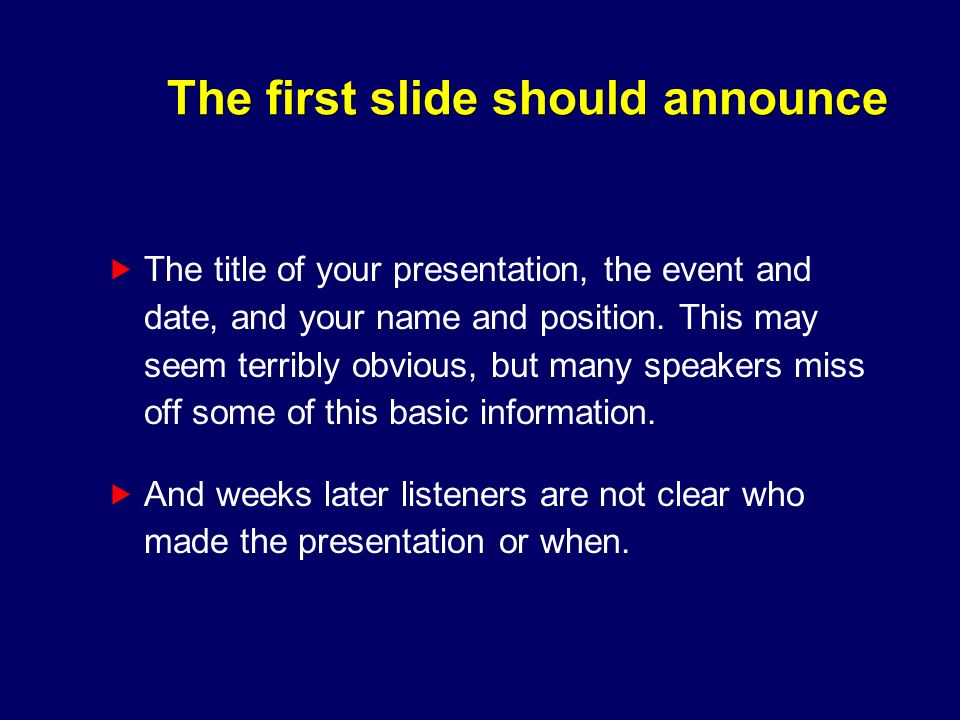 The first slide should announce

The title of your presentation, the event and date, and your name and position. This may seem terribly obvious, but many speakers miss off some of this basic information.

And weeks later listeners are not clear who made the presentation or when.